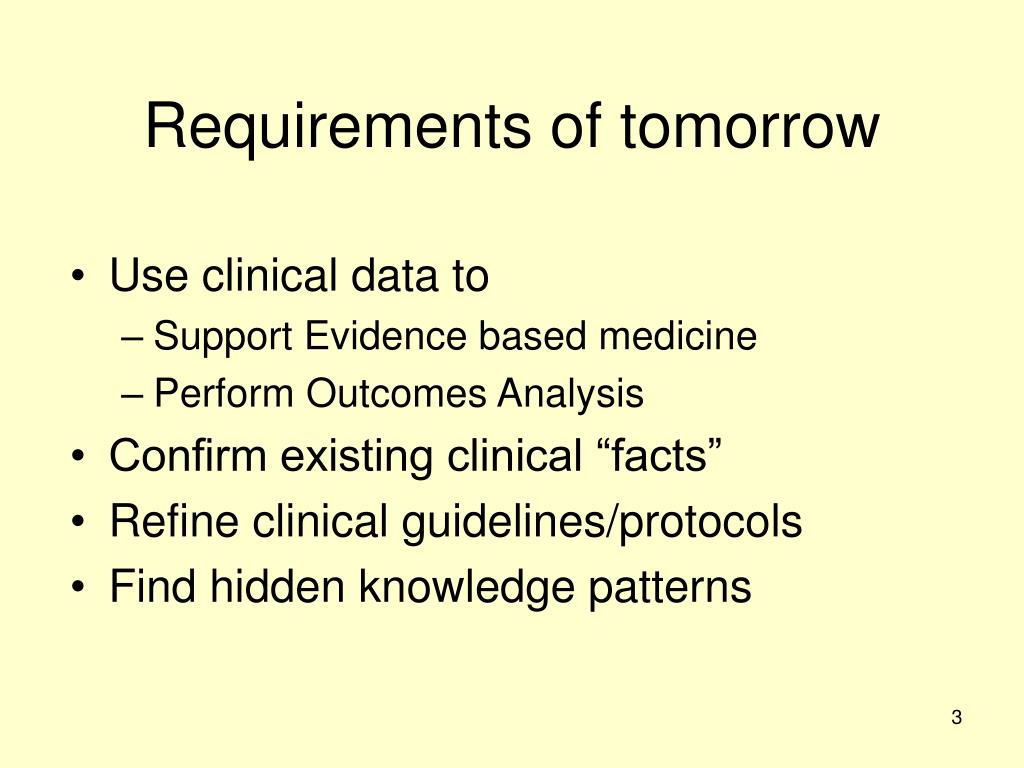 Requirements of tomorrow

• Use clinical data to
– Support Evidence based medicine
– Perform Outcomes Analysis
• Confirm existing clinical “facts”
• Refine clinical guidelines/protocols
• Find hidden knowledge patterns

3